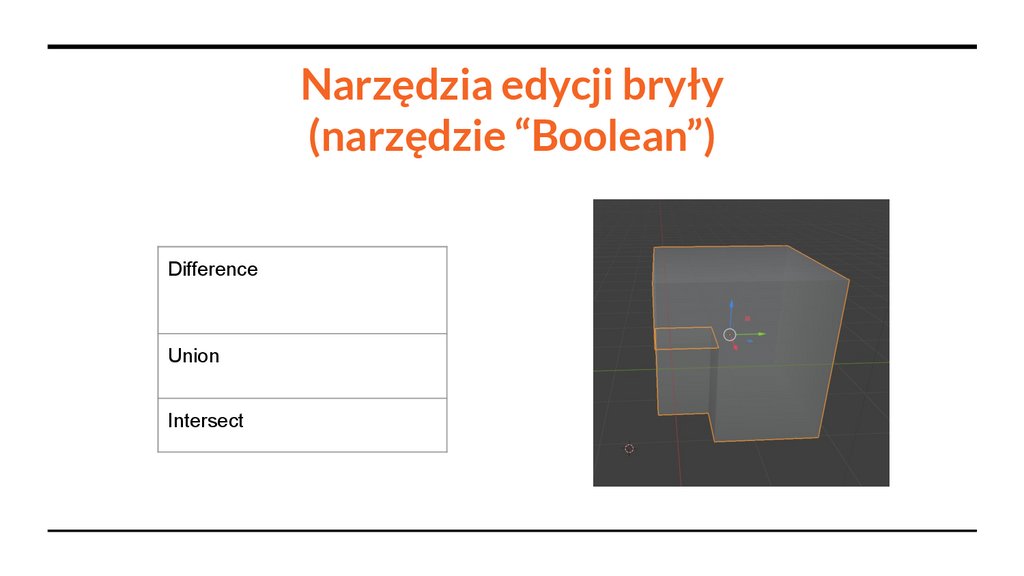 Narzędzia edycji bryły
(narzędzie “Boolean”)

| Difference |
|---|
| Union |
| Intersect |